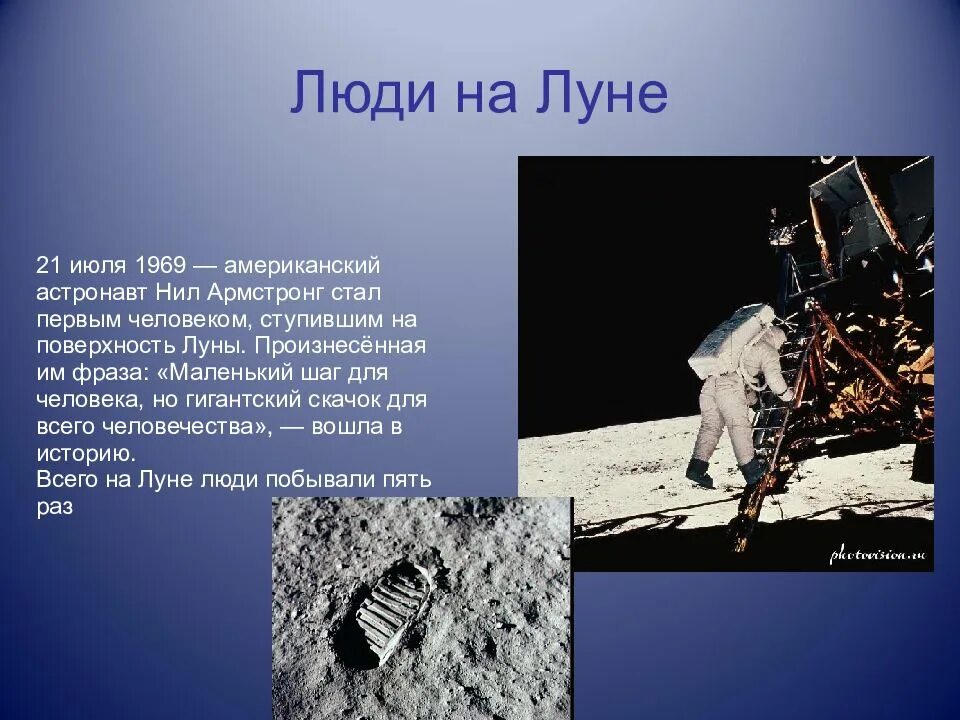 Люди на Луне

21 июля 1969 — американский астронавт Нил Армстронг стал первым человеком, ступившим на поверхность Луны. Произнесённая им фраза: «Маленький шаг для человека, но гигантский скачок для всего человечества», — вошла в историю.
Всего на Луне люди побывали пять раз

photovision.ru